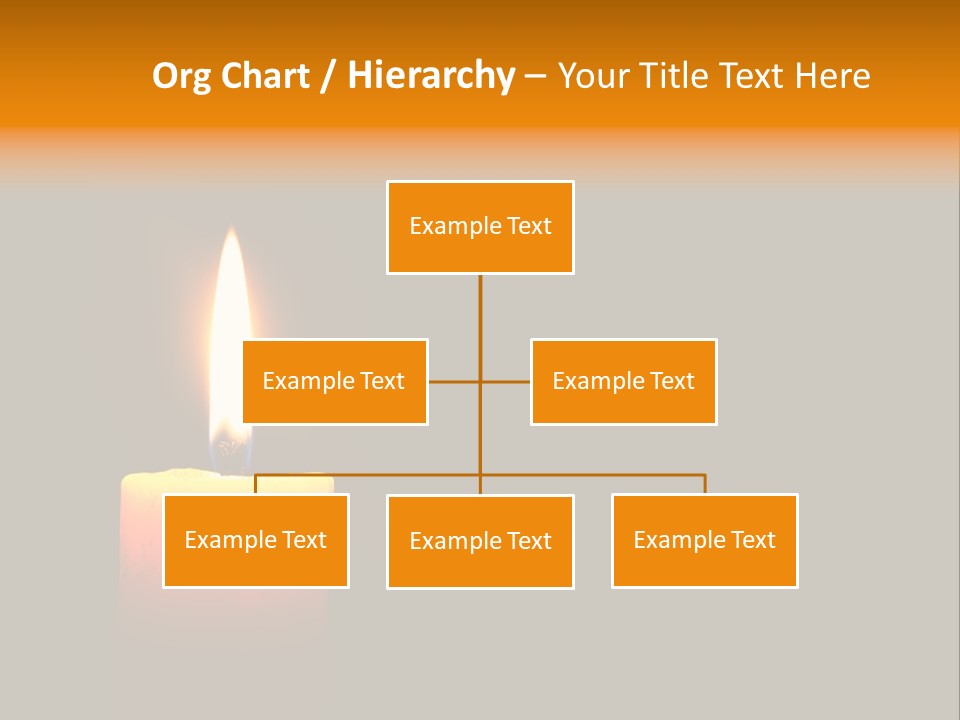 Org Chart / Hierarchy – Your Title Text Here

Example Text

Example Text

Example Text

Example Text

Example Text

Example Text